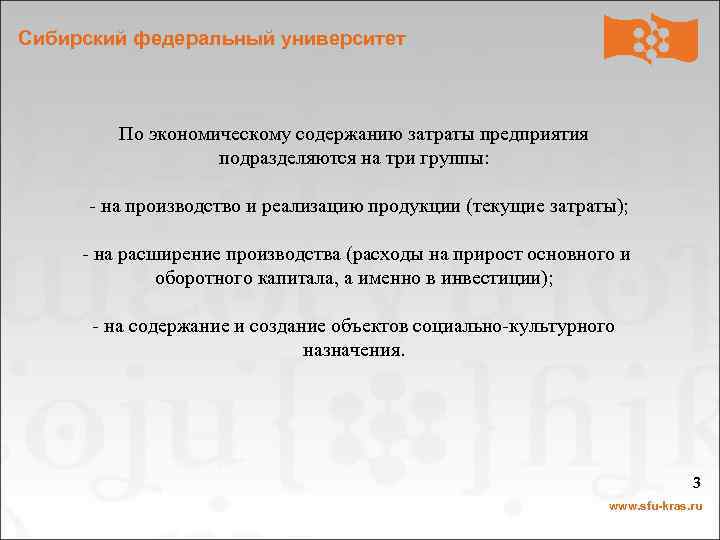 Сибирский федеральный университет

По экономическому содержанию затраты предприятия подразделяются на три группы:

- на производство и реализацию продукции (текущие затраты);

- на расширение производства (расходы на прирост основного и оборотного капитала, а именно в инвестиции);

- на содержание и создание объектов социально-культурного назначения.

3

www.sfu-kras.ru